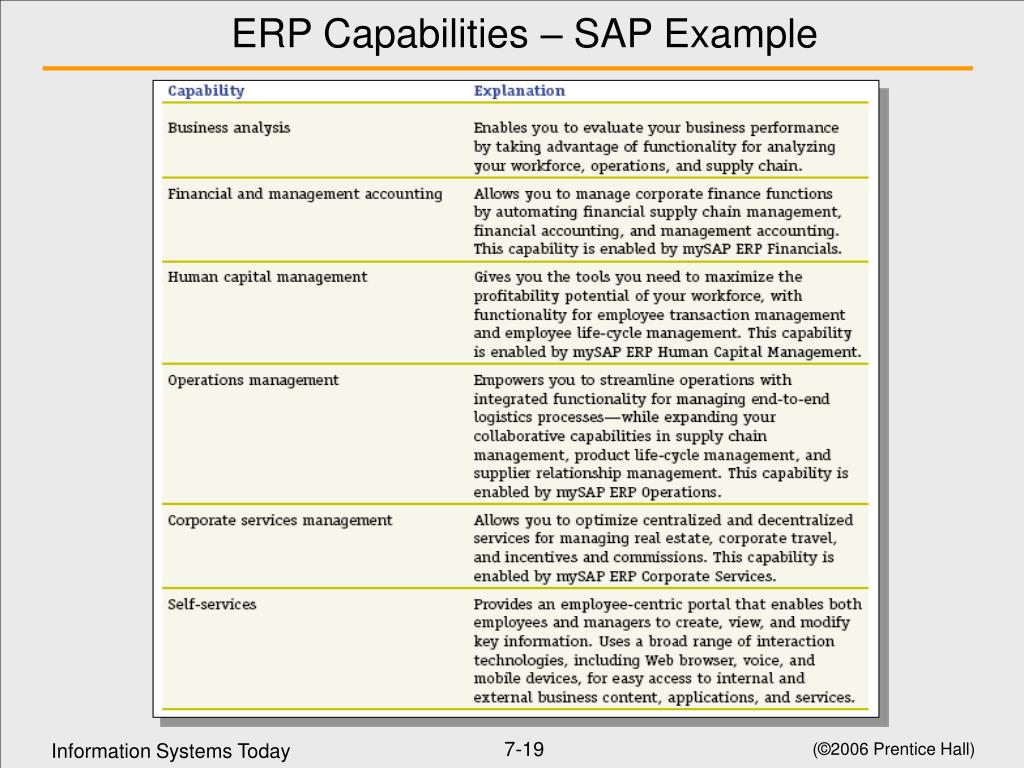 ERP Capabilities – SAP Example

| Capability | Explanation |
|---|---|
| Business analysis | Enables you to evaluate your business performance by taking advantage of functionality for analyzing your workforce, operations, and supply chain. |
| Financial and management accounting | Allows you to manage corporate finance functions by automating financial supply chain management, financial accounting, and management accounting. This capability is enabled by mySAP ERP Financials. |
| Human capital management | Gives you the tools you need to maximize the profitability potential of your workforce, with functionality for employee transaction management and employee life-cycle management. This capability is enabled by mySAP ERP Human Capital Management. |
| Operations management | Empowers you to streamline operations with integrated functionality for managing end-to-end logistics processes—while expanding your collaborative capabilities in supply chain management, product life-cycle management, and supplier relationship management. This capability is enabled by mySAP ERP Operations. |
| Corporate services management | Allows you to optimize centralized and decentralized services for managing real estate, corporate travel, and incentives and commissions. This capability is enabled by mySAP ERP Corporate Services. |
| Self-services | Provides an employee-centric portal that enables both employees and managers to create, view, and modify key information. Uses a broad range of interaction technologies, including Web browser, voice, and mobile devices, for easy access to internal and external business content, applications, and services. |

Information Systems Today

7-19

(©2006 Prentice Hall)